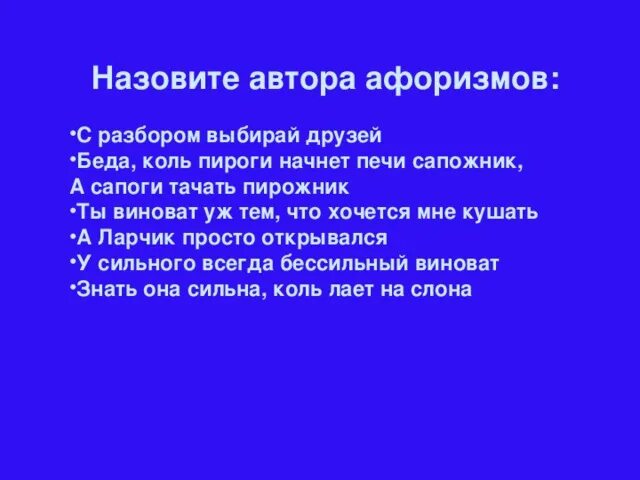 Назовите автора афоризмов:

•С разбором выбирай друзей
•Беда, коль пироги начнет печи сапожник, А сапоги тачать пирожник
•Ты виноват уж тем, что хочется мне кушать
•А Ларчик просто открывался
•У сильного всегда бессильный виноват
•Знать она сильна, коль лает на слона